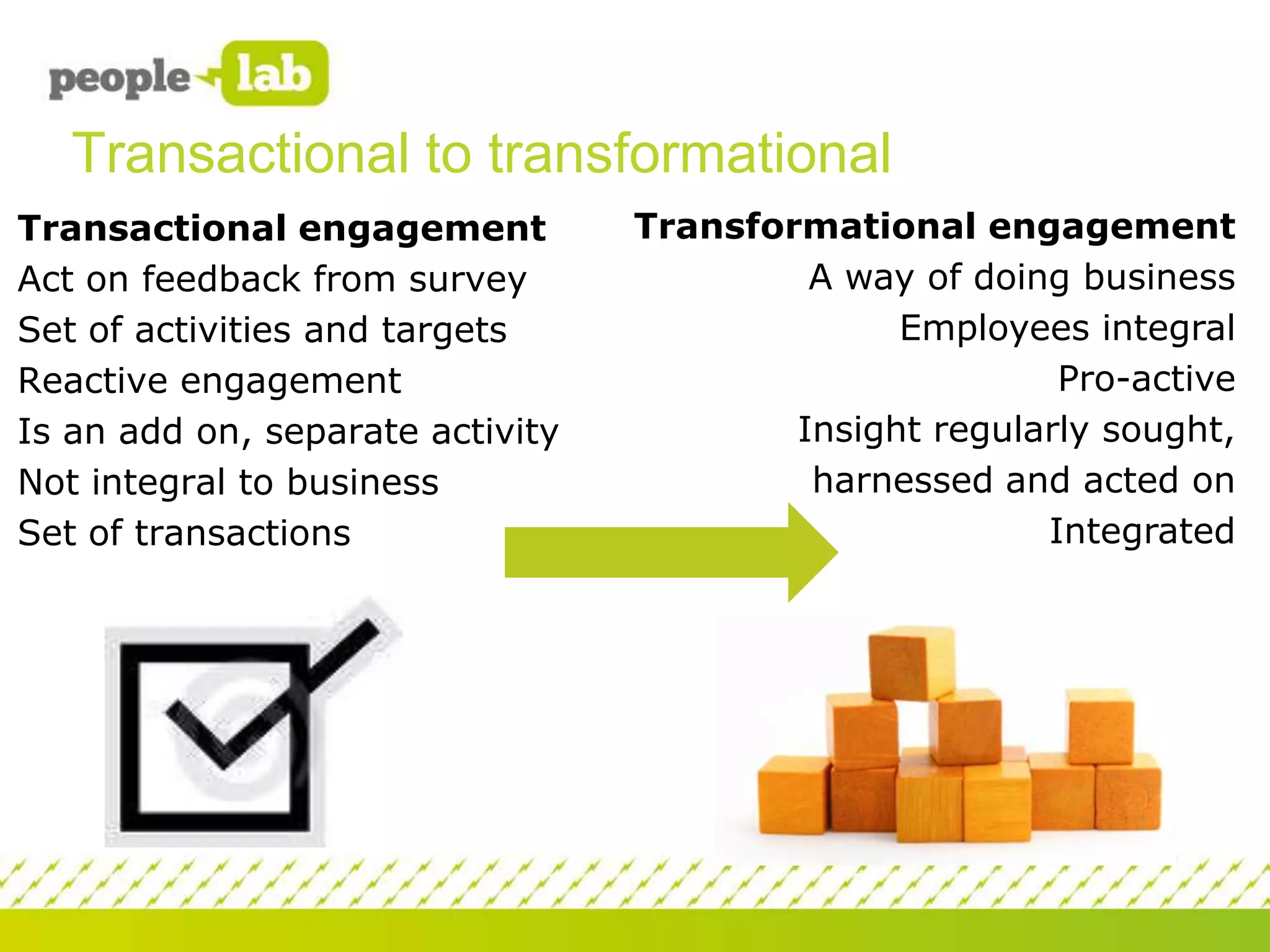 people lab

Transactional to transformational

**Transactional engagement**
Act on feedback from survey
Set of activities and targets
Reactive engagement
Is an add on, separate activity
Not integral to business
Set of transactions

**Transformational engagement**
A way of doing business
Employees integral
Pro-active
Insight regularly sought, harnessed and acted on
Integrated